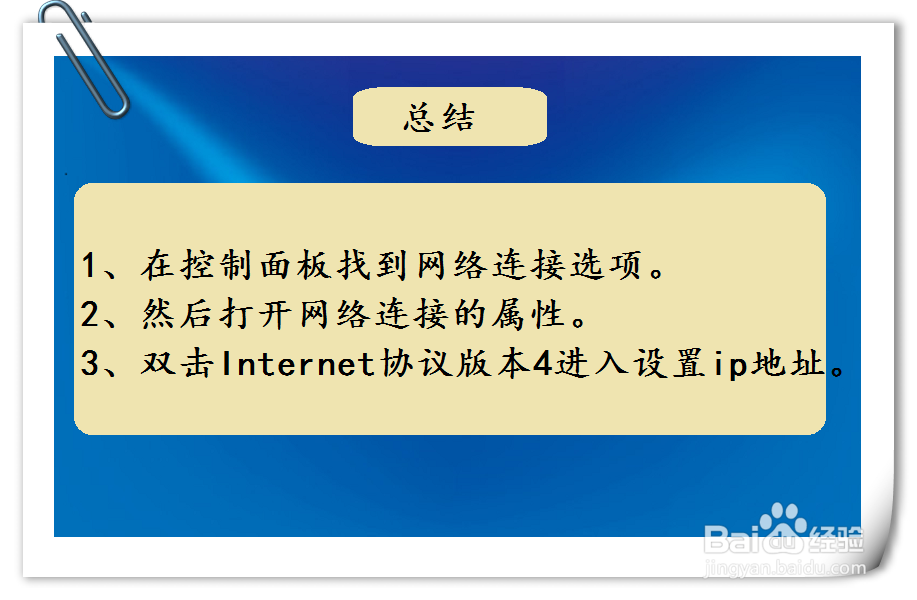 总结

1、在控制面板找到网络连接选项。
2、然后打开网络连接的属性。
3、双击Internet协议版本4进入设置ip地址。

Baidu经验
jingyan.baidu.com